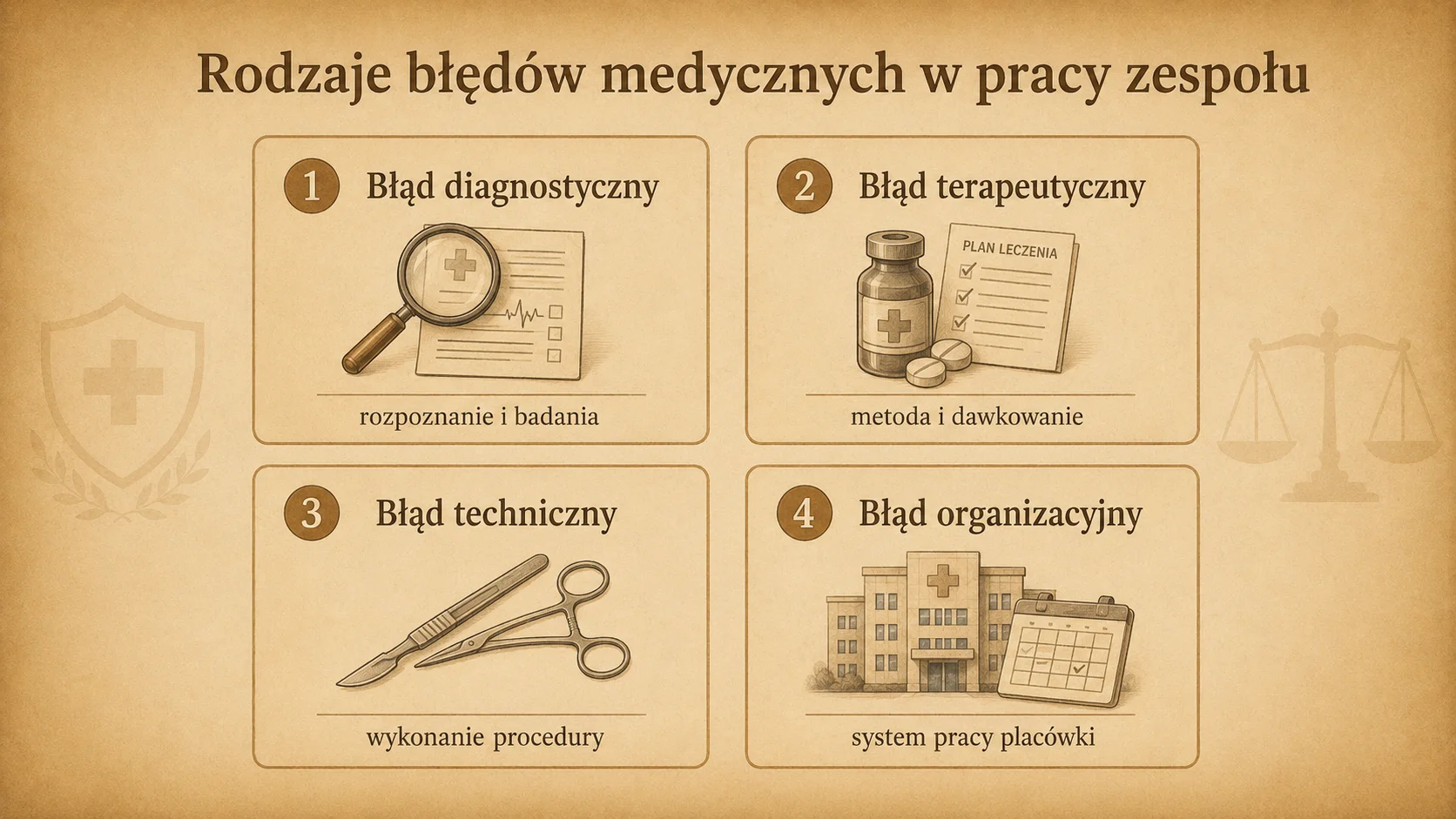 Rodzaje błędów medycznych w pracy zespołu

1 Błąd diagnostyczny

rozpoznanie i badania

2 Błąd terapeutyczny

PLAN LECZENIA

metoda i dawkowanie

3 Błąd techniczny

wykonanie procedury

4 Błąd organizacyjny

system pracy placówki